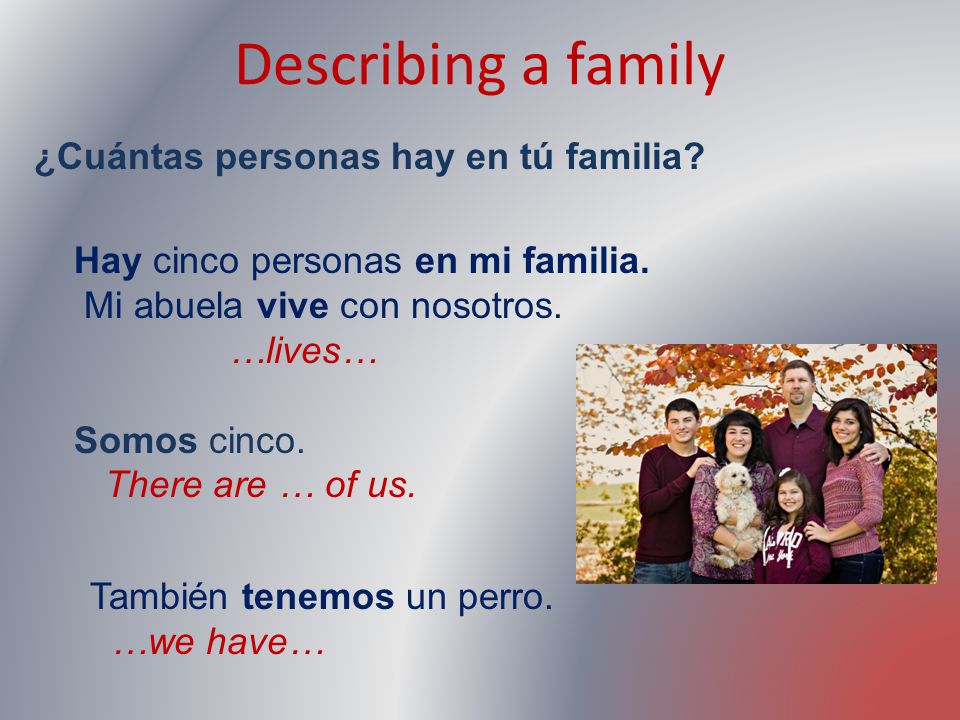 Describing a family

¿Cuántas personas hay en tú familia?

Hay cinco personas en mi familia.
Mi abuela vive con nosotros.
…lives…

Somos cinco.
There are … of us.

También tenemos un perro.
…we have…